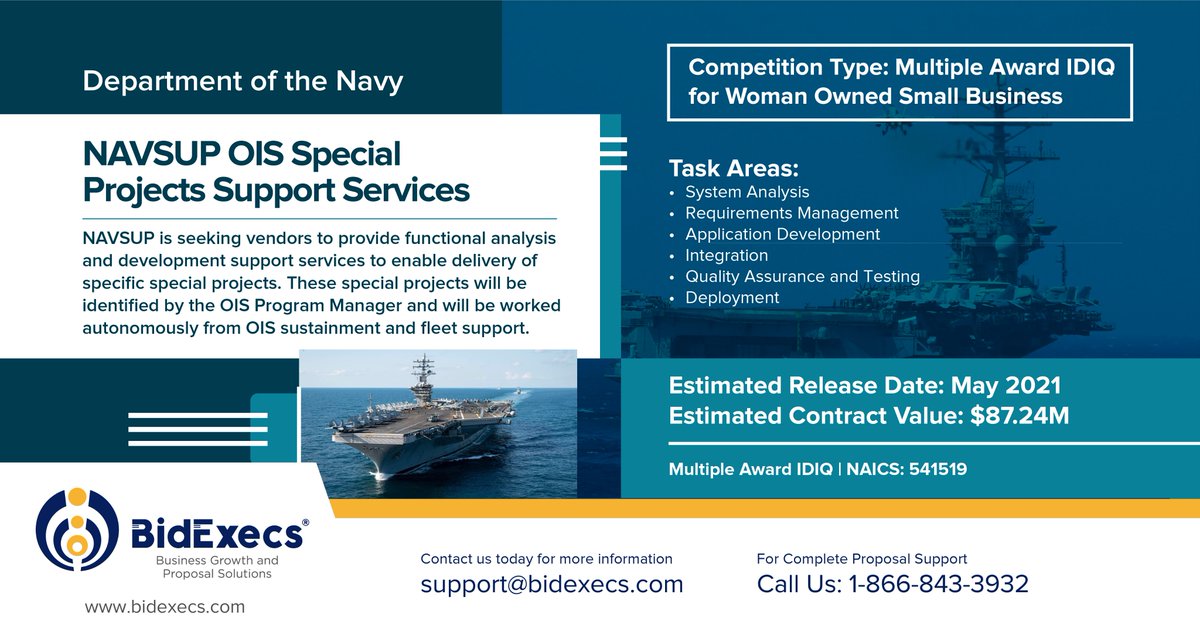 Department of the Navy

NAVSUP OIS Special Projects Support Services

NAVSUP is seeking vendors to provide functional analysis and development support services to enable delivery of specific special projects. These special projects will be identified by the OIS Program Manager and will be worked autonomously from OIS sustainment and fleet support.

Competition Type: Multiple Award IDIQ for Woman Owned Small Business

Task Areas:
• System Analysis
• Requirements Management
• Application Development
• Integration
• Quality Assurance and Testing
• Deployment

Estimated Release Date: May 2021
Estimated Contract Value: $87.24M

Multiple Award IDIQ | NAICS: 541519

BidExecs®
Business Growth and Proposal Solutions

www.bidexecs.com

Contact us today for more information
support@bidexecs.com

For Complete Proposal Support
Call Us: 1-866-843-3932